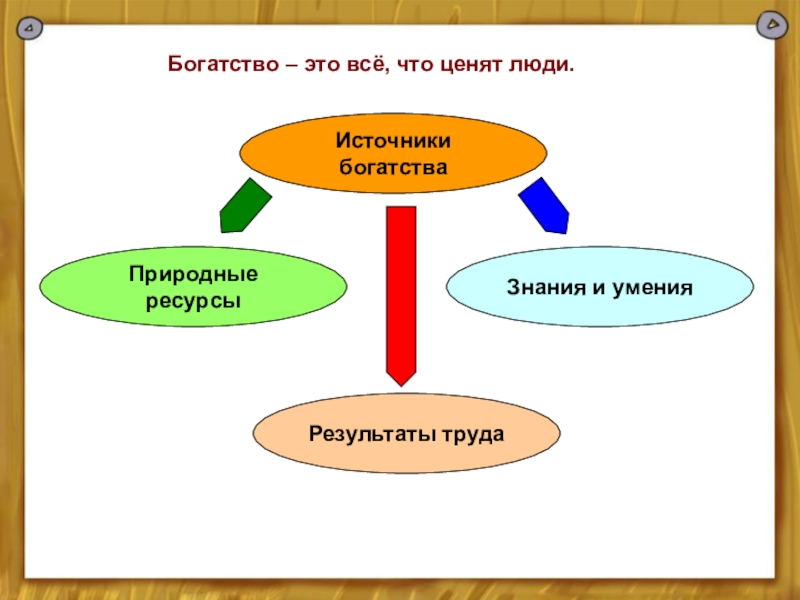 Богатство – это всё, что ценят люди.

Источники богатства

Природные ресурсы

Знания и умения

Результаты труда